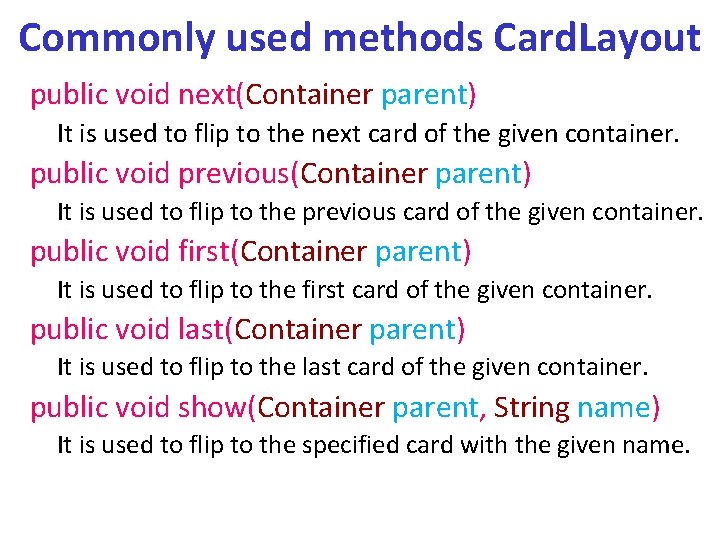 Commonly used methods CardLayout

public void next(Container parent)

It is used to flip to the next card of the given container.

public void previous(Container parent)

It is used to flip to the previous card of the given container.

public void first(Container parent)

It is used to flip to the first card of the given container.

public void last(Container parent)

It is used to flip to the last card of the given container.

public void show(Container parent, String name)

It is used to flip to the specified card with the given name.